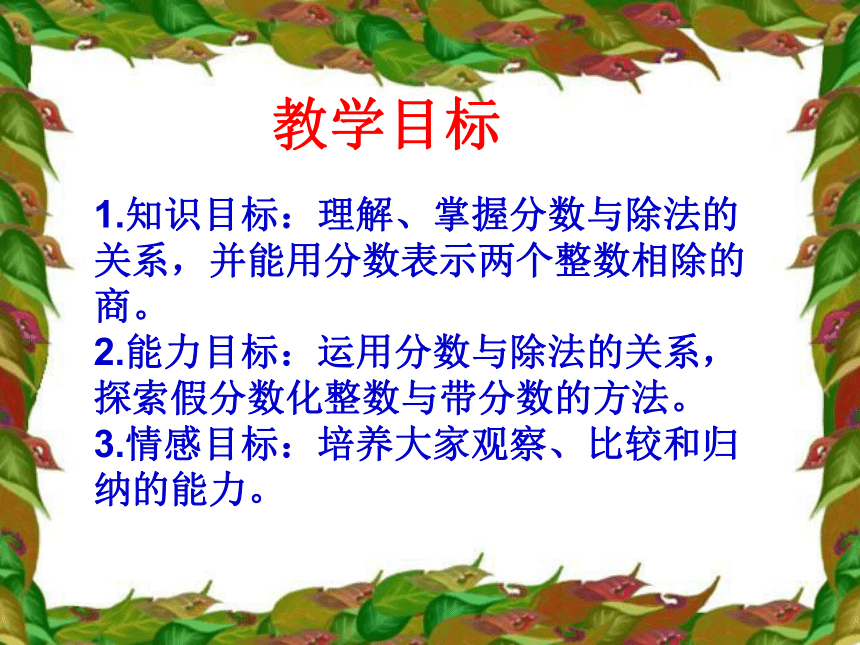 教学目标

1.知识目标：理解、掌握分数与除法的关系，并能用分数表示两个整数相除的商。
2.能力目标：运用分数与除法的关系，探索假分数化整数与带分数的方法。
3.情感目标：培养大家观察、比较和归纳的能力。